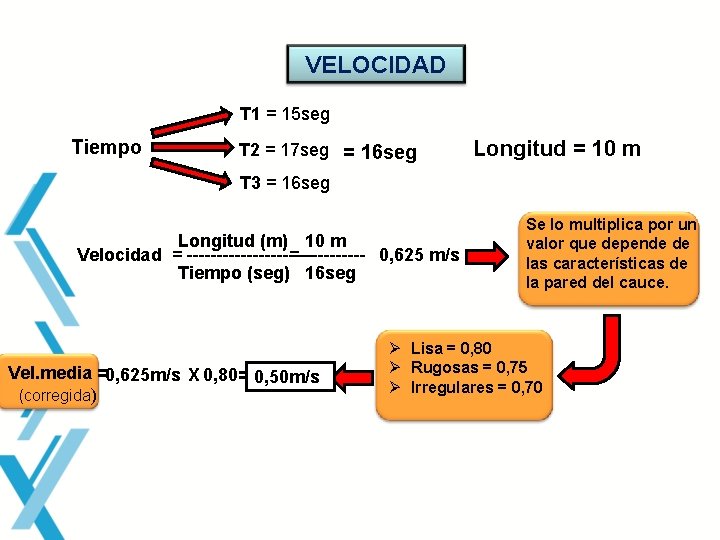 VELOCIDAD

Tiempo

T1 = 15seg
T2 = 17seg
T3 = 16seg

= 16seg

Longitud = 10 m

Velocidad $= \frac{\text{Longitud (m)}}{\text{Tiempo (seg)}} = \frac{10 \text{ m}}{16\text{seg}}$ 0,625 m/s

Se lo multiplica por un valor que depende de las características de la pared del cauce.

➢ Lisa = 0,80
➢ Rugosas = 0,75
➢ Irregulares = 0,70

Vel.media (corregida) =0,625m/s X 0,80= 0,50m/s